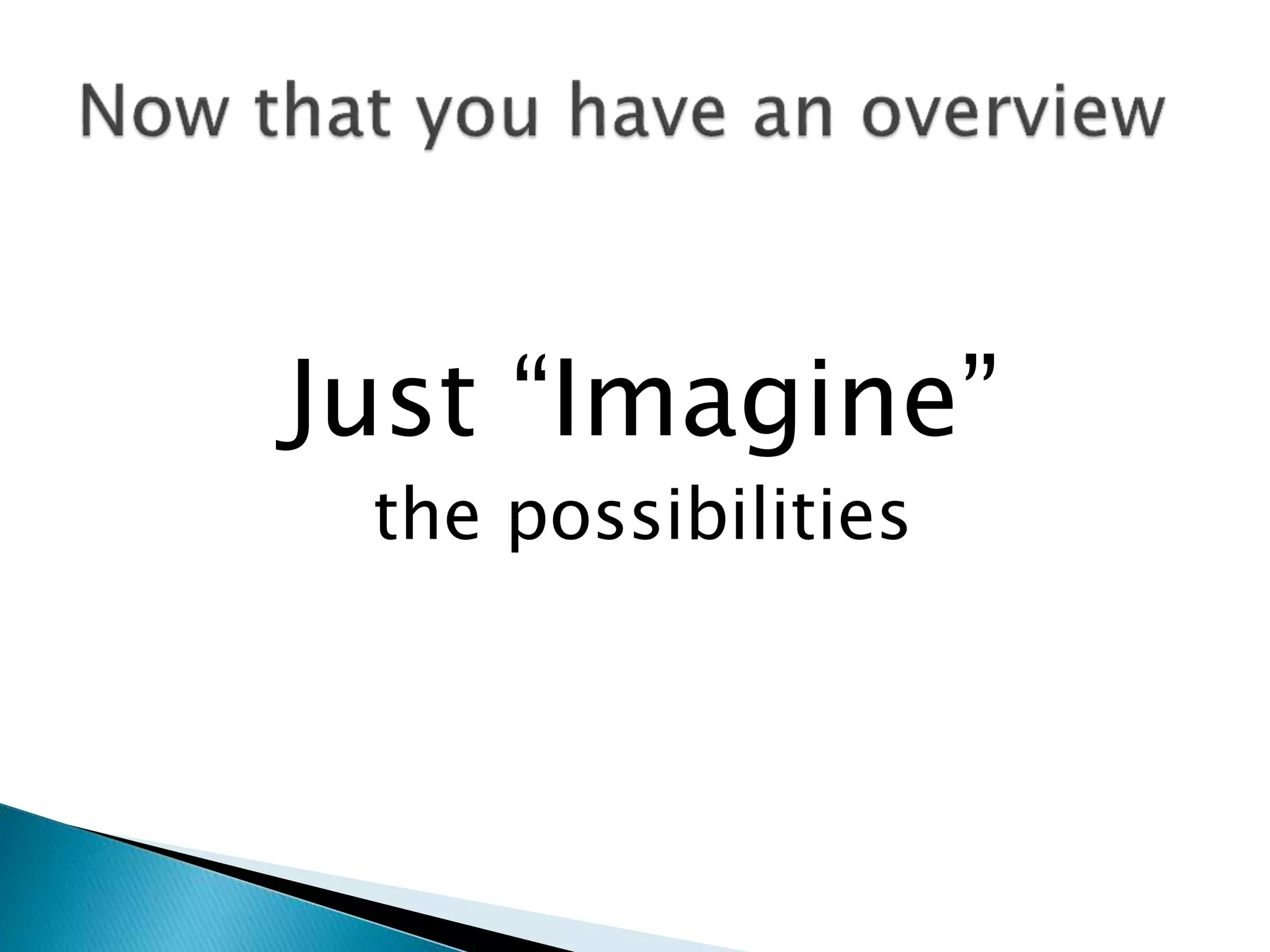 Now that you have an overview

Just “Imagine”
the possibilities